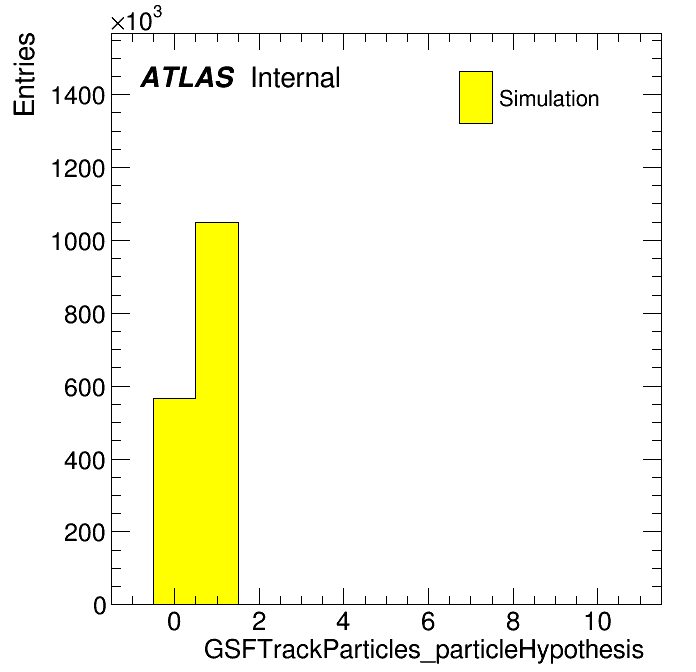 $\times10^3$

Entries

ATLAS Internal

Simulation

1400
1200
1000
800
600
400
200
0

0
2
4
6
8
10

GSFTrackParticles_particleHypothesis